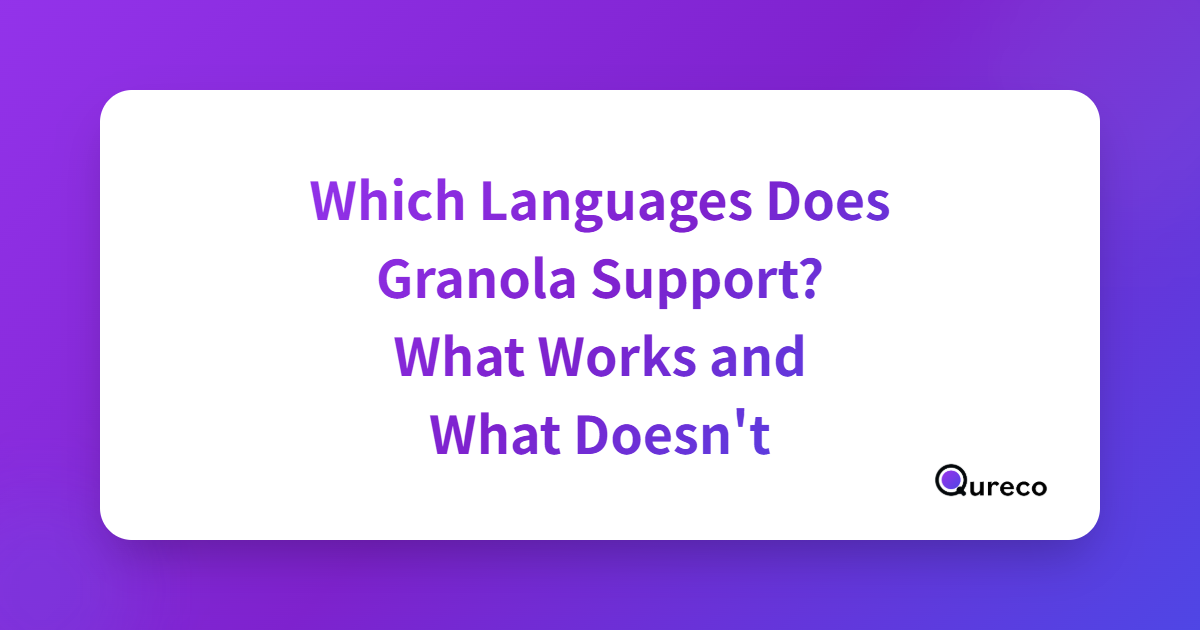 Which Languages Does Granola Support? What Works and What Doesn't

Qureco